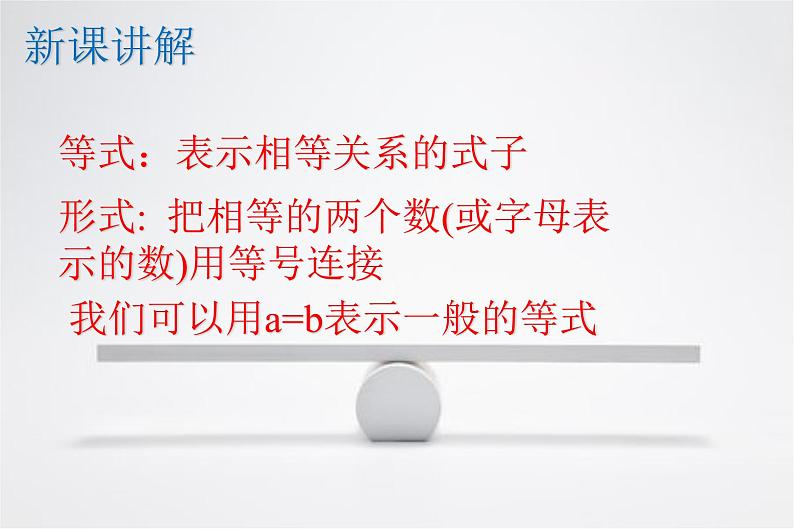 新课讲解

等式：表示相等关系的式子

形式: 把相等的两个数(或字母表示的数)用等号连接

我们可以用$a=b$表示一般的等式